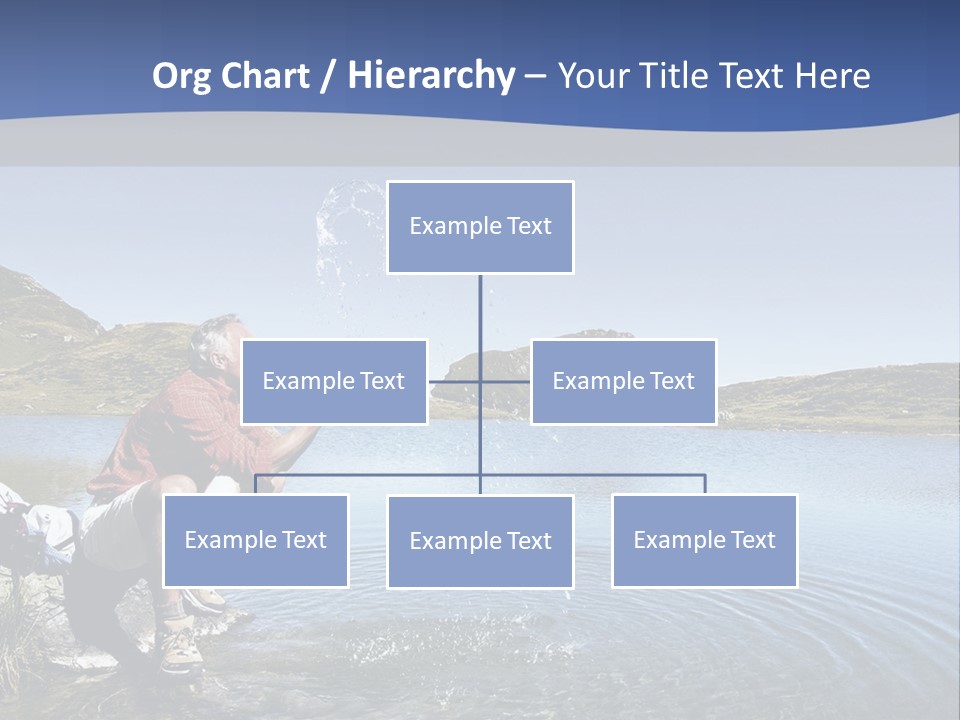 Org Chart / Hierarchy – Your Title Text Here

Example Text

Example Text

Example Text

Example Text

Example Text

Example Text